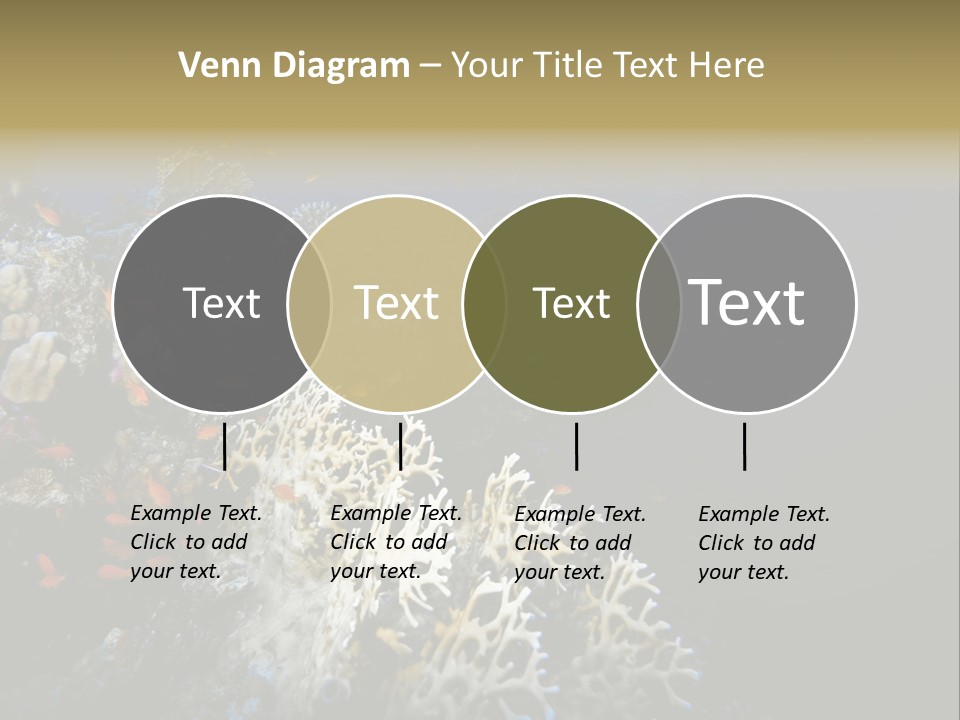 Venn Diagram – Your Title Text Here

Text

Text

Text

Text

Example Text. Click to add your text.

Example Text. Click to add your text.

Example Text. Click to add your text.

Example Text. Click to add your text.